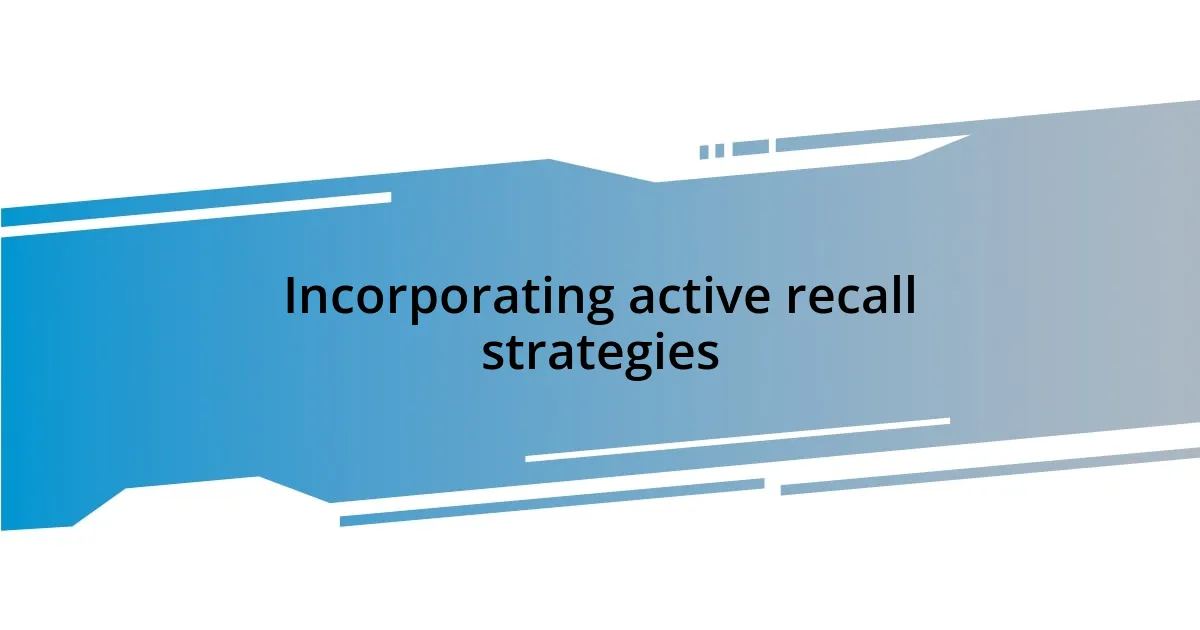 Incorporating active recall strategies